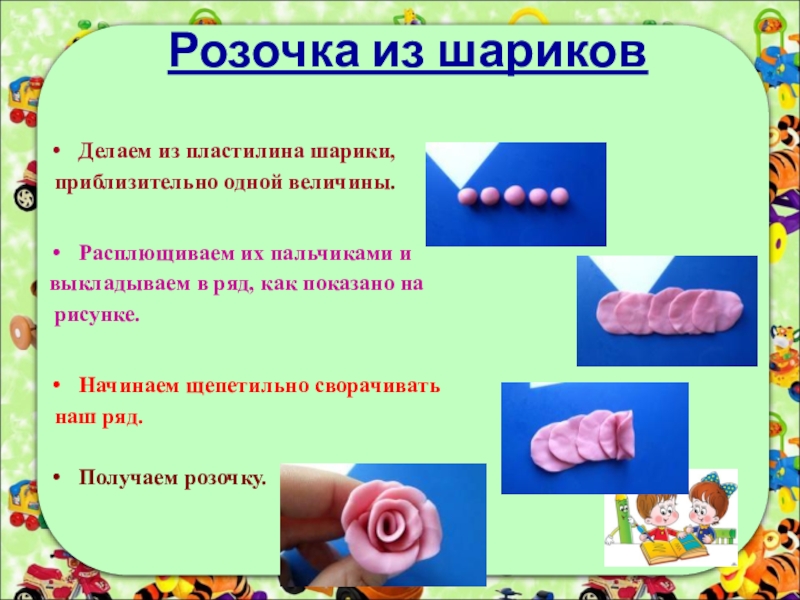 Розочка из шариков

• Делаем из пластилина шарики, приблизительно одной величины.

• Расплющиваем их пальчиками и выкладываем в ряд, как показано на рисунке.

• Начинаем щепетильно сворачивать наш ряд.

• Получаем розочку.